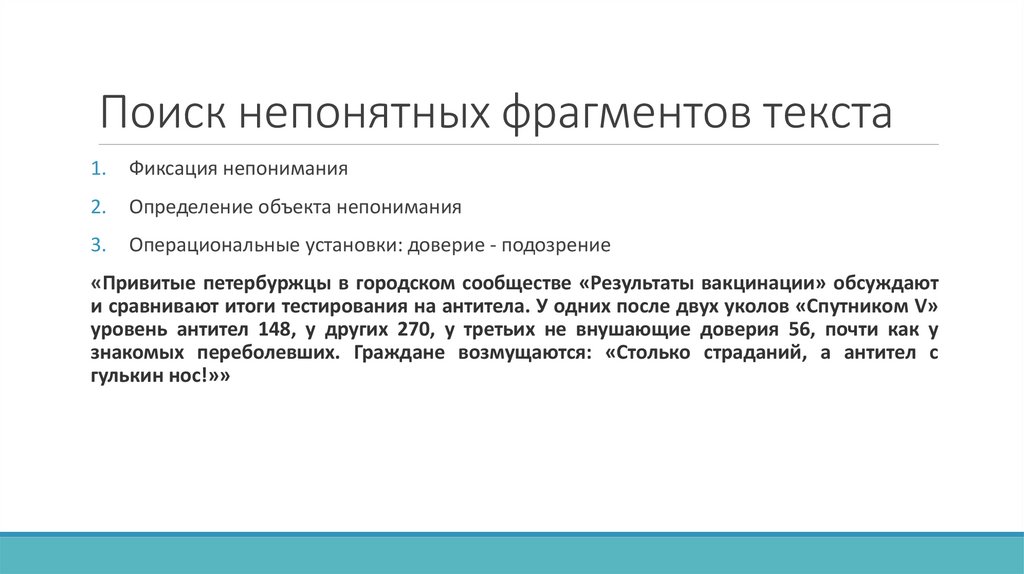 Поиск непонятных фрагментов текста

1. Фиксация непонимания
2. Определение объекта непонимания
3. Операциональные установки: доверие - подозрение

«Привитые петербуржцы в городском сообществе «Результаты вакцинации» обсуждают и сравнивают итоги тестирования на антитела. У одних после двух уколов «Спутником V» уровень антител 148, у других 270, у третьих не внушающие доверия 56, почти как у знакомых переболевших. Граждане возмущаются: «Столько страданий, а антител с гулькин нос!»»